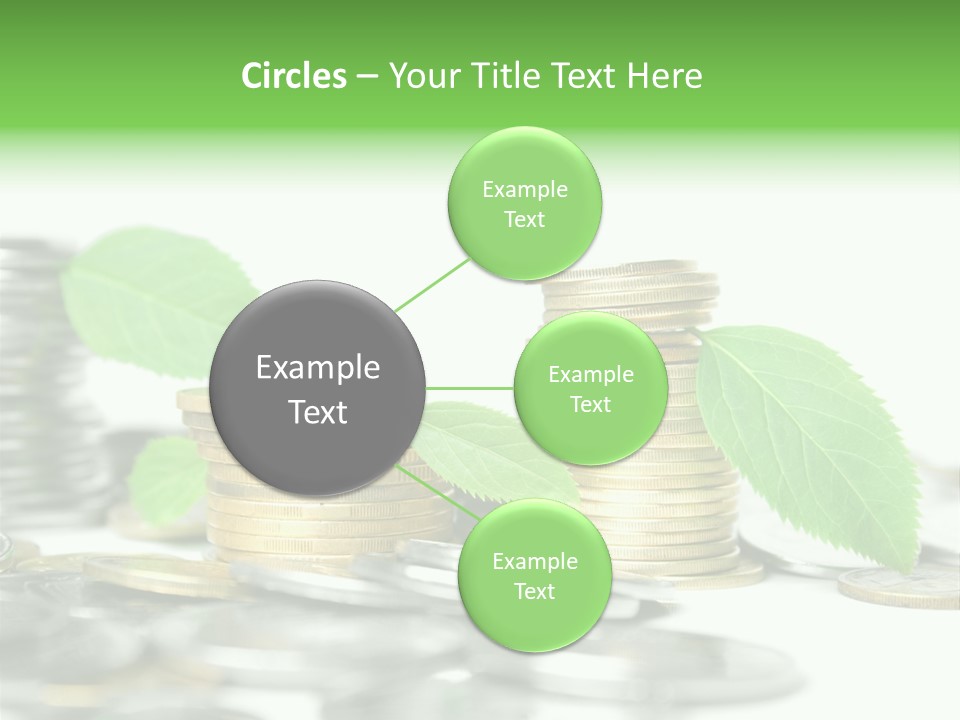 Circles – Your Title Text Here

Example Text

Example Text

Example Text

Example Text